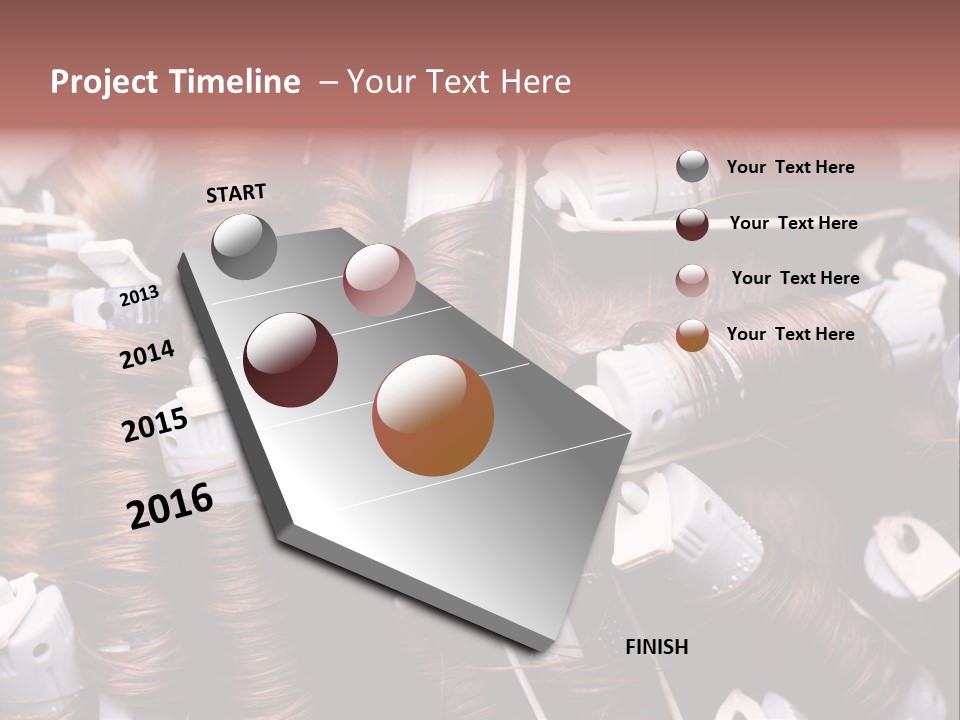 Project Timeline – Your Text Here

START

2013

2014

2015

2016

FINISH

Your Text Here

Your Text Here

Your Text Here

Your Text Here